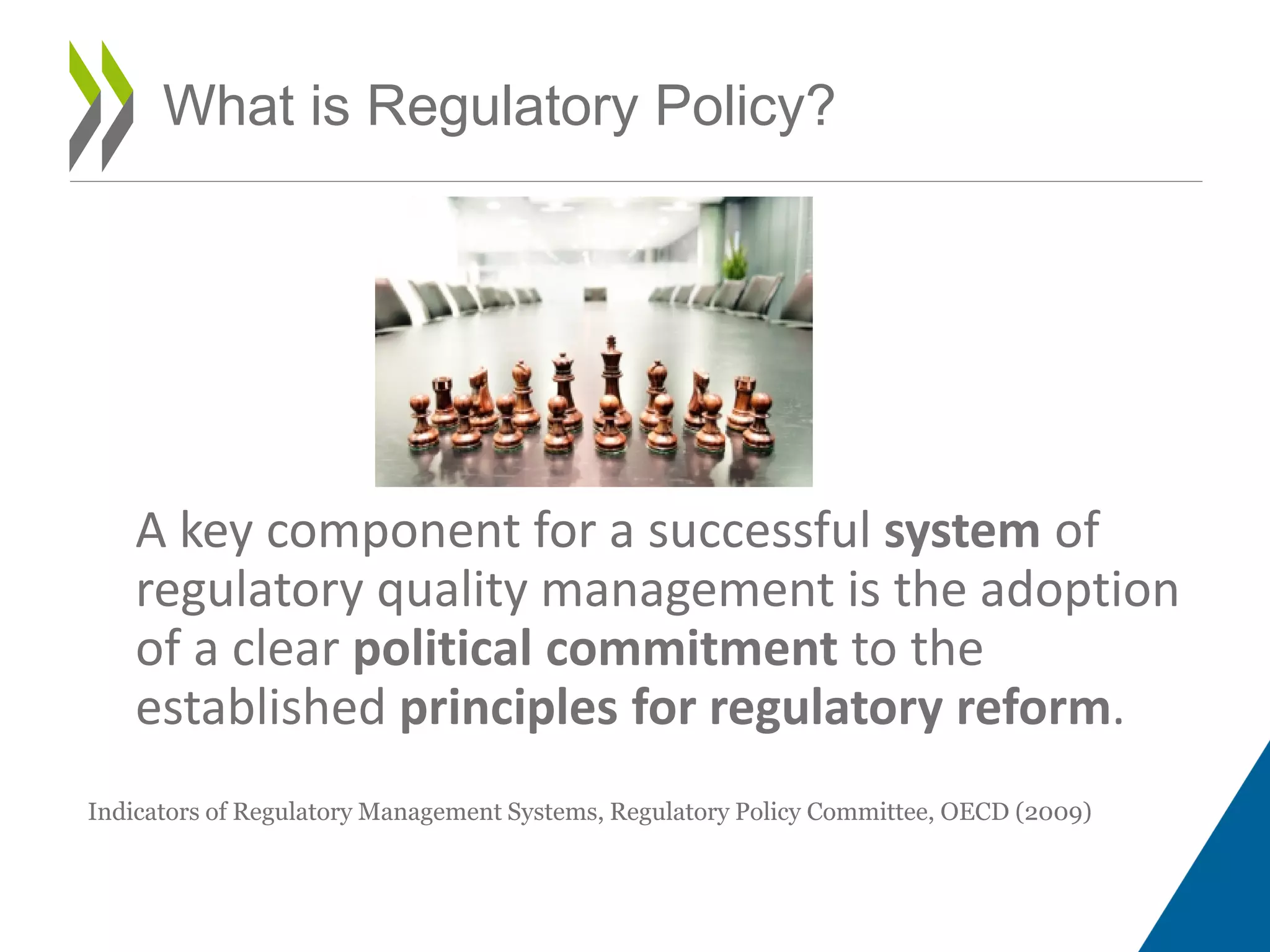 What is Regulatory Policy?

A key component for a successful system of regulatory quality management is the adoption of a clear political commitment to the established principles for regulatory reform.

Indicators of Regulatory Management Systems, Regulatory Policy Committee, OECD (2009)